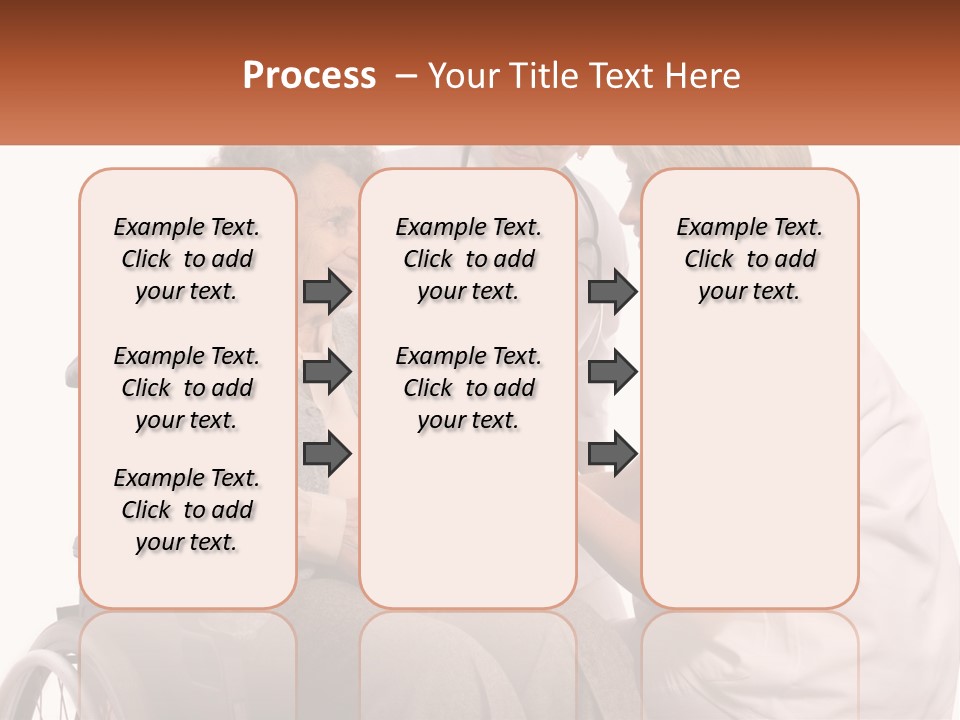 Process – Your Title Text Here

Example Text. Click to add your text.

Example Text. Click to add your text.

Example Text. Click to add your text.

Example Text. Click to add your text.

Example Text. Click to add your text.

Example Text. Click to add your text.